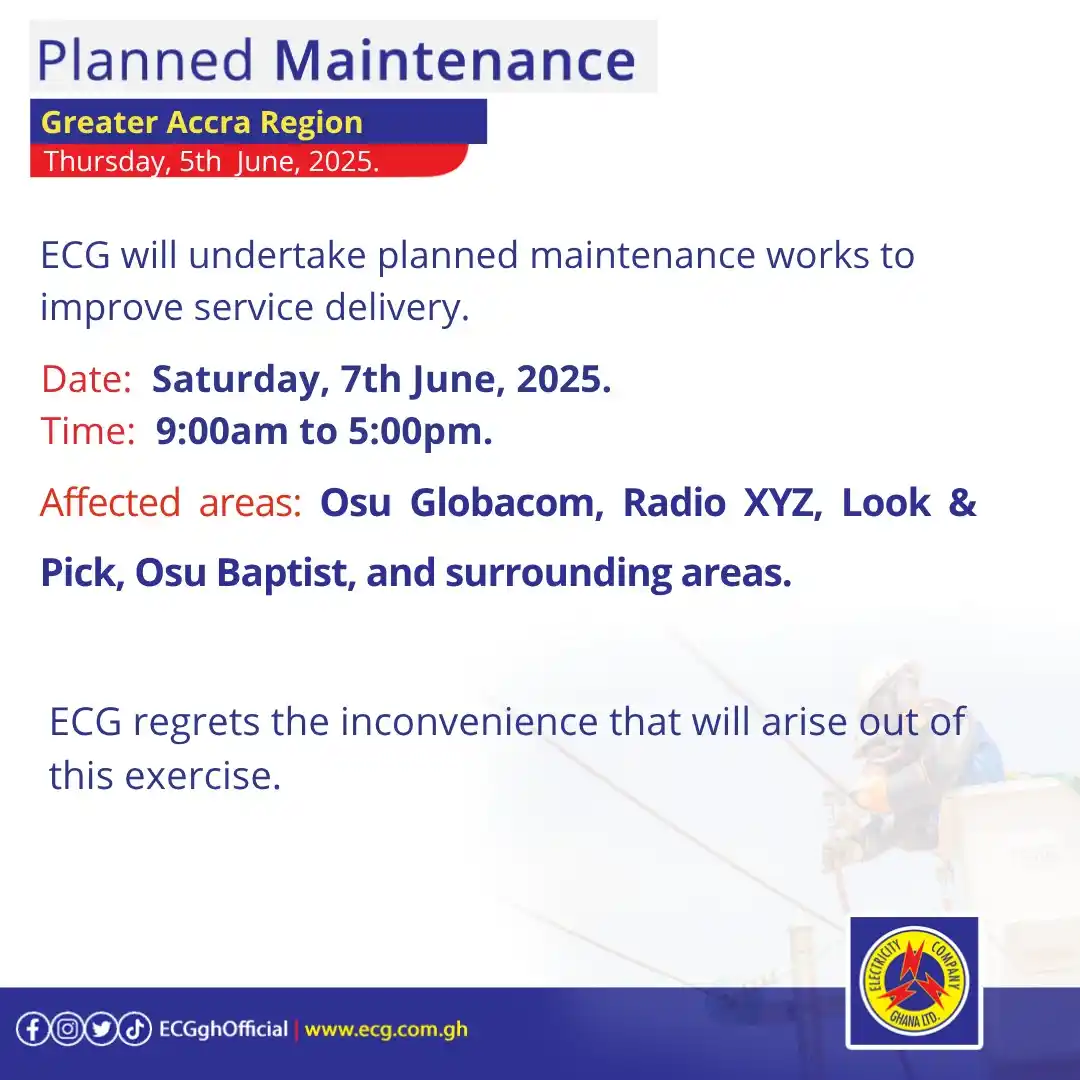 Planned Maintenance

Greater Accra Region

Thursday, 5th June, 2025.

ECG will undertake planned maintenance works to improve service delivery.

Date: Saturday, 7th June, 2025.
Time: 9:00am to 5:00pm.

Affected areas: Osu Globacom, Radio XYZ, Look & Pick, Osu Baptist, and surrounding areas.

ECG regrets the inconvenience that will arise out of this exercise.

ECGghOfficial | www.ecg.com.gh

ELECTRICITY COMPANY GHANA LTD.